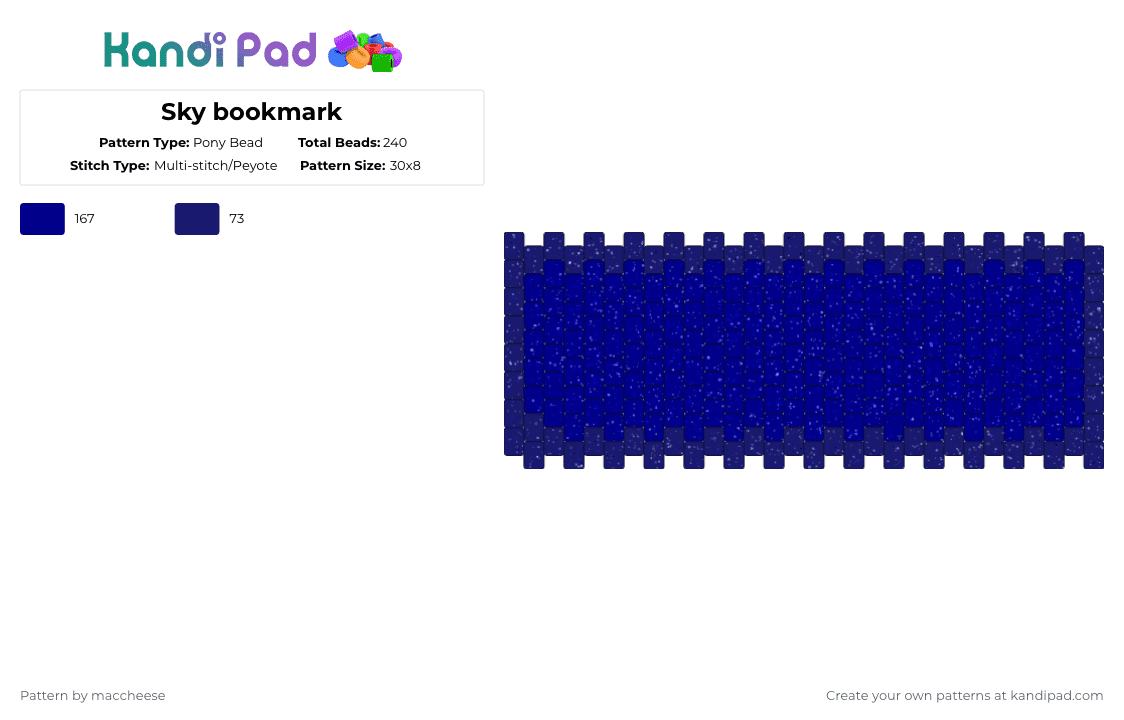 Kandi Pad

Sky bookmark

Pattern Type: Pony Bead
Total Beads: 240
Stitch Type: Multi-stitch/Peyote
Pattern Size: 30x8

167
73

Pattern by maccheese

Create your own patterns at kandipad.com